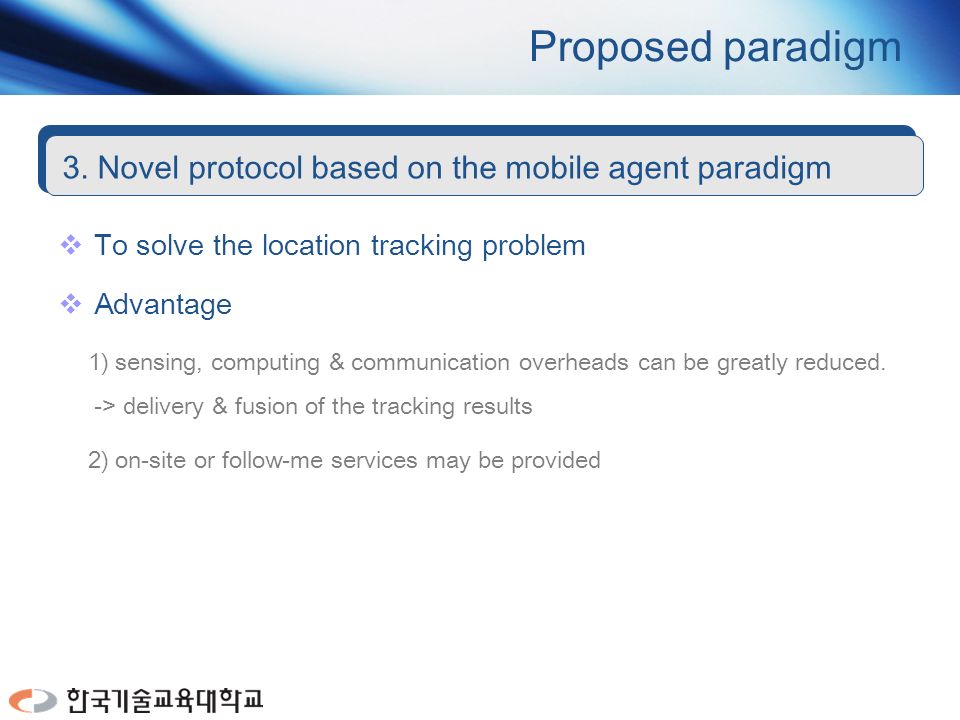 Proposed paradigm

3. Novel protocol based on the mobile agent paradigm

❖ To solve the location tracking problem

❖ Advantage

1) sensing, computing & communication overheads can be greatly reduced.

-> delivery & fusion of the tracking results

2) on-site or follow-me services may be provided

한국기술교육대학교